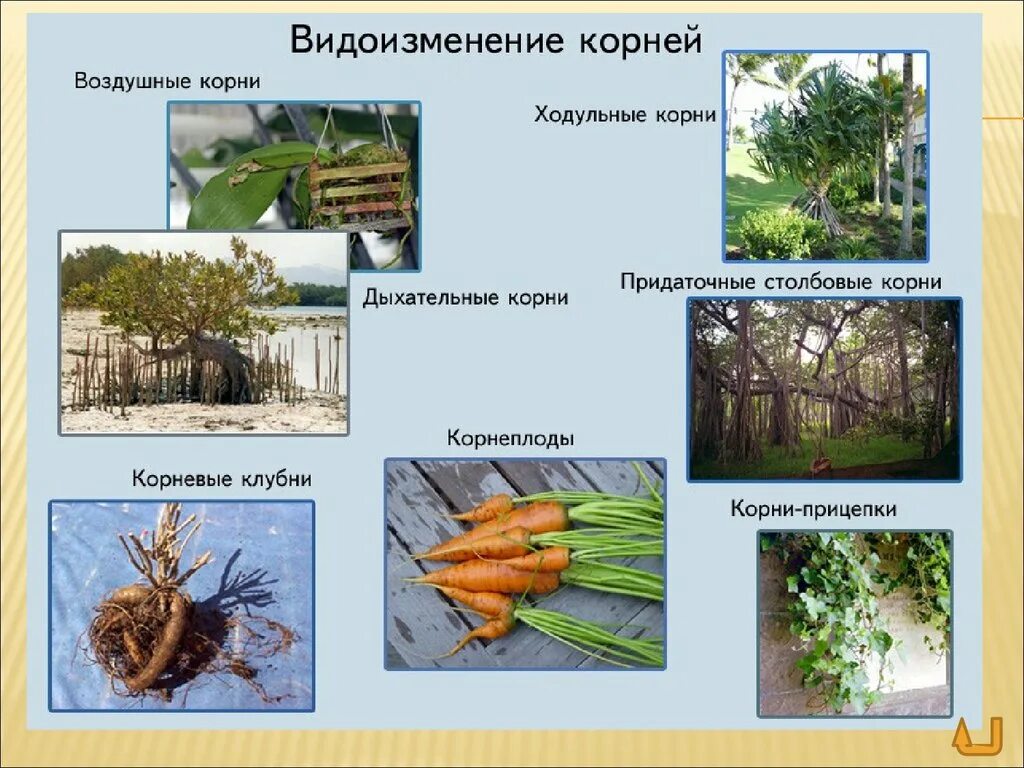 Видоизменение корней

Воздушные корни

Ходульные корни

Дыхательные корни

Придаточные столбовые корни

Корнеплоды

Корневые клубни

Корни-прицепки